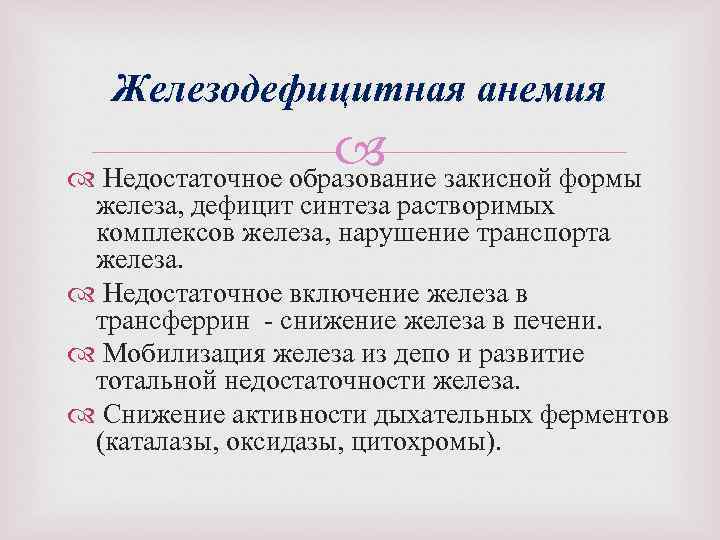 Железодефицитная анемия

Недостаточное образование закисной формы железа, дефицит синтеза растворимых комплексов железа, нарушение транспорта железа.

Недостаточное включение железа в трансферрин - снижение железа в печени.

Мобилизация железа из депо и развитие тотальной недостаточности железа.

Снижение активности дыхательных ферментов (каталазы, оксидазы, цитохромы).